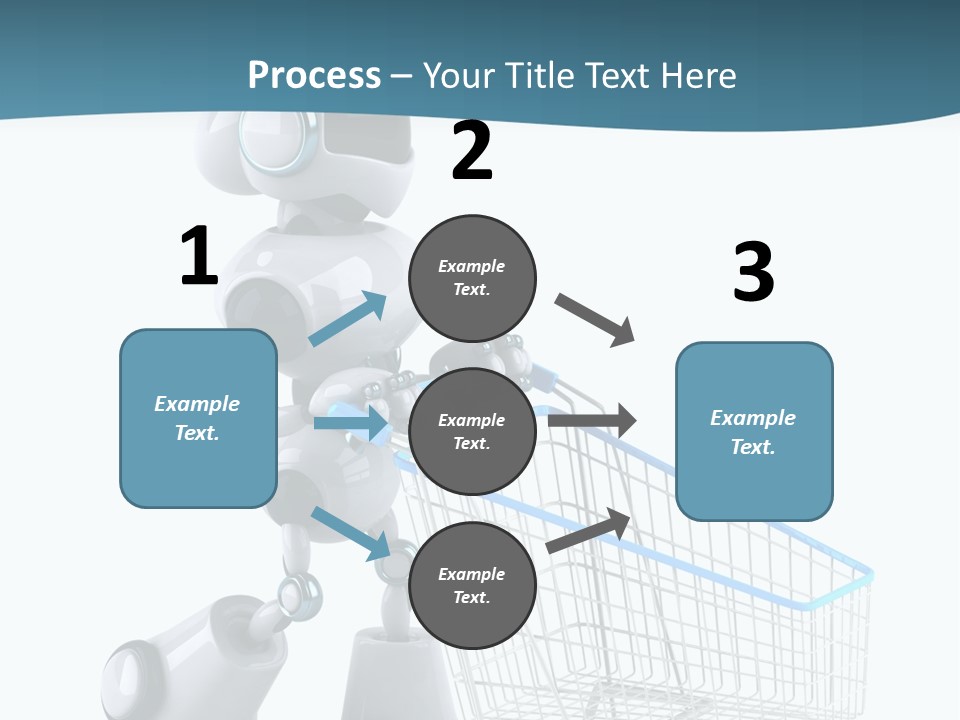 Process – Your Title Text Here

1

Example Text.

2

Example Text.

Example Text.

Example Text.

3

Example Text.